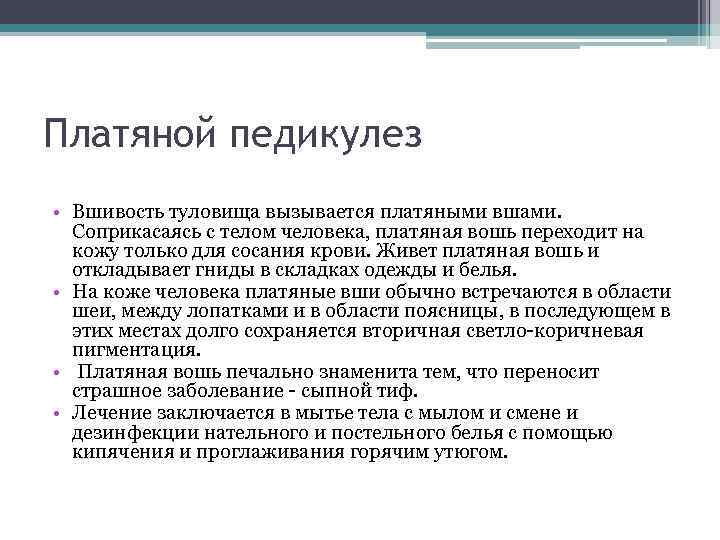 Платяной педикулез

• Вшивость туловища вызывается платяными вшами. Соприкасаясь с телом человека, платяная вошь переходит на кожу только для сосания крови. Живет платяная вошь и откладывает гниды в складках одежды и белья.
• На коже человека платяные вши обычно встречаются в области шеи, между лопатками и в области поясницы, в последующем в этих местах долго сохраняется вторичная светло-коричневая пигментация.
• Платяная вошь печально знаменита тем, что переносит страшное заболевание - сыпной тиф.
• Лечение заключается в мытье тела с мылом и смене и дезинфекции нательного и постельного белья с помощью кипячения и проглаживания горячим утюгом.